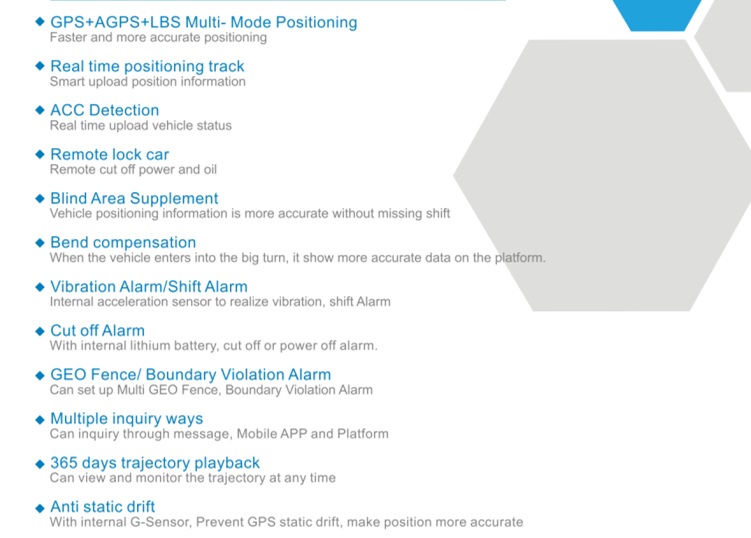 ◆ GPS+AGPS+LBS Multi- Mode Positioning
Faster and more accurate positioning

◆ Real time positioning track
Smart upload position information

◆ ACC Detection
Real time upload vehicle status

◆ Remote lock car
Remote cut off power and oil

◆ Blind Area Supplement
Vehicle positioning information is more accurate without missing shift

◆ Bend compensation
When the vehicle enters into the big turn, it show more accurate data on the platform.

◆ Vibration Alarm/Shift Alarm
Internal acceleration sensor to realize vibration, shift Alarm

◆ Cut off Alarm
With internal lithium battery, cut off or power off alarm.

◆ GEO Fence/ Boundary Violation Alarm
Can set up Multi GEO Fence, Boundary Violation Alarm

◆ Multiple inquiry ways
Can inquiry through message, Mobile APP and Platform

◆ 365 days trajectory playback
Can view and monitor the trajectory at any time

◆ Anti static drift
With internal G-Sensor, Prevent GPS static drift, make position more accurate